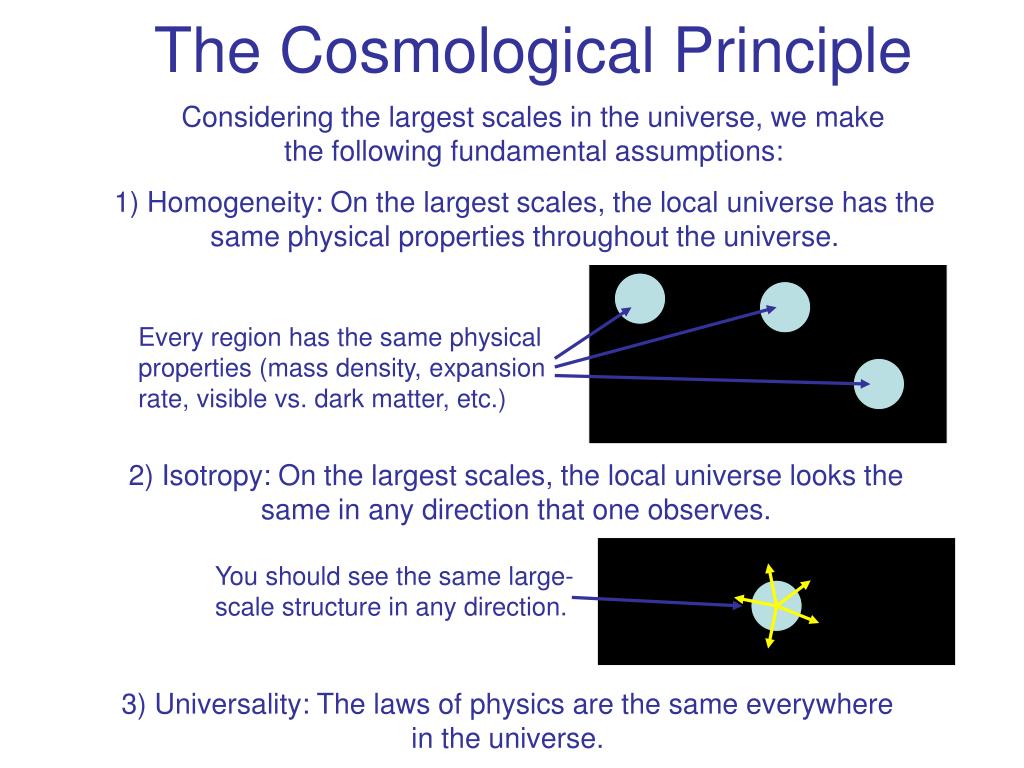 The Cosmological Principle

Considering the largest scales in the universe, we make the following fundamental assumptions:

1) Homogeneity: On the largest scales, the local universe has the same physical properties throughout the universe.

Every region has the same physical properties (mass density, expansion rate, visible vs. dark matter, etc.)

2) Isotropy: On the largest scales, the local universe looks the same in any direction that one observes.

You should see the same large-scale structure in any direction.

3) Universality: The laws of physics are the same everywhere in the universe.